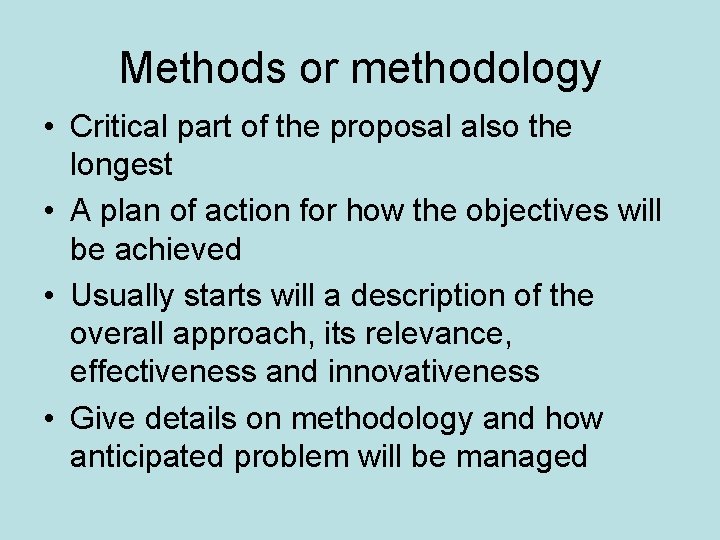 Methods or methodology

• Critical part of the proposal also the longest

• A plan of action for how the objectives will be achieved

• Usually starts will a description of the overall approach, its relevance, effectiveness and innovativeness

• Give details on methodology and how anticipated problem will be managed